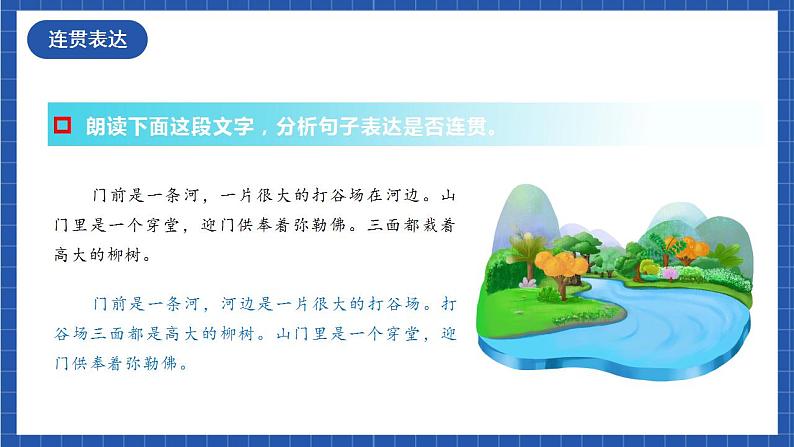 连贯表达

朗读下面这段文字，分析句子表达是否连贯。

门前是一条河，一片很大的打谷场在河边。山门里是一个穿堂，迎门供奉着弥勒佛。三面都栽着高大的柳树。

门前是一条河，河边是一片很大的打谷场。打谷场三面都是高大的柳树。山门里是一个穿堂，迎门供奉着弥勒佛。